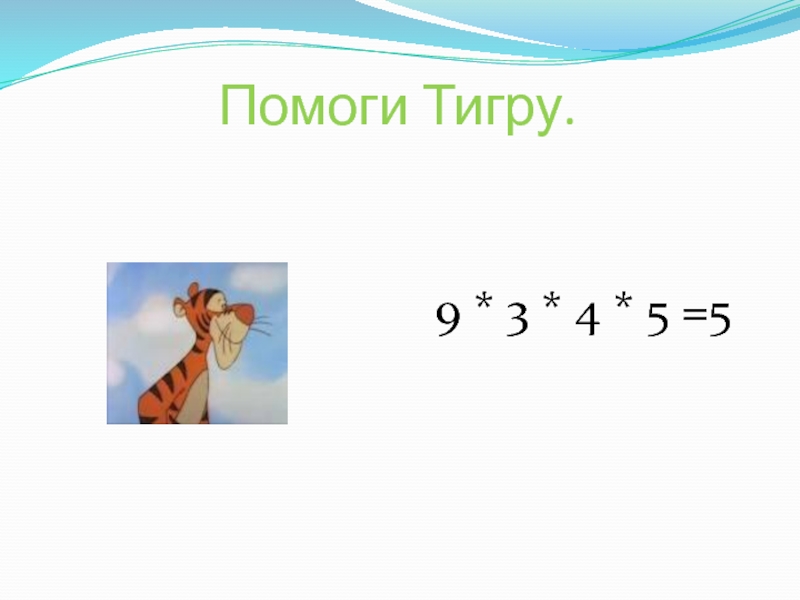 Помоги Тигру.

$9 * 3 * 4 * 5 = 5$